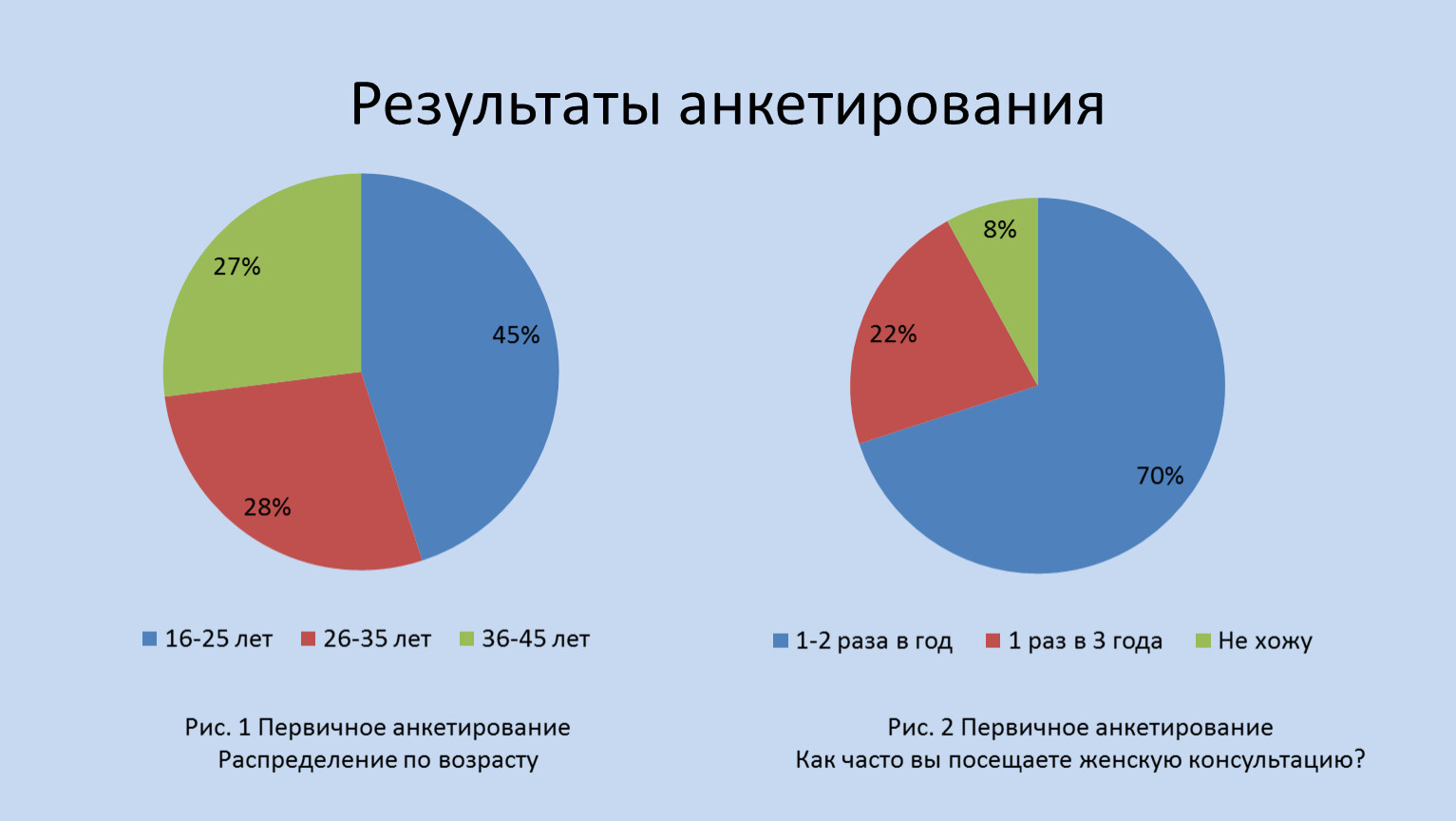 Результаты анкетирования

27%
45%
28%

16-25 лет
26-35 лет
36-45 лет

Рис. 1 Первичное анкетирование
Распределение по возрасту

8%
22%
70%

1-2 раза в год
1 раз в 3 года
Не хожу

Рис. 2 Первичное анкетирование
Как часто вы посещаете женскую консультацию?